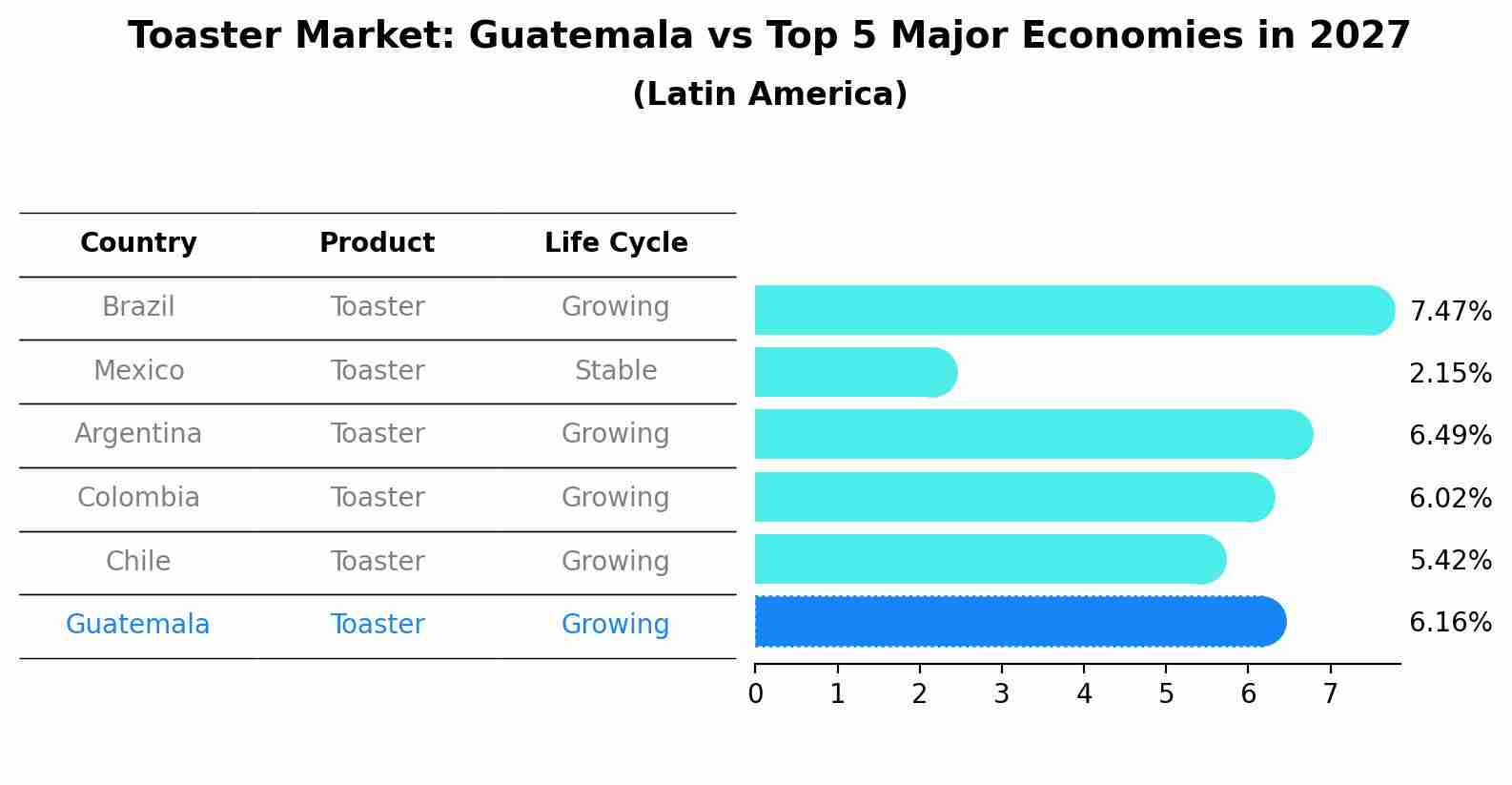 Toaster Market: Guatemala vs Top 5 Major Economies in 2027
(Latin America)

| Country | Product | Life Cycle |
|---|---|---|
| Brazil | Toaster | Growing |
| Mexico | Toaster | Stable |
| Argentina | Toaster | Growing |
| Colombia | Toaster | Growing |
| Chile | Toaster | Growing |
| Guatemala | Toaster | Growing |

7.47%
2.15%
6.49%
6.02%
5.42%
6.16%

0 1 2 3 4 5 6 7